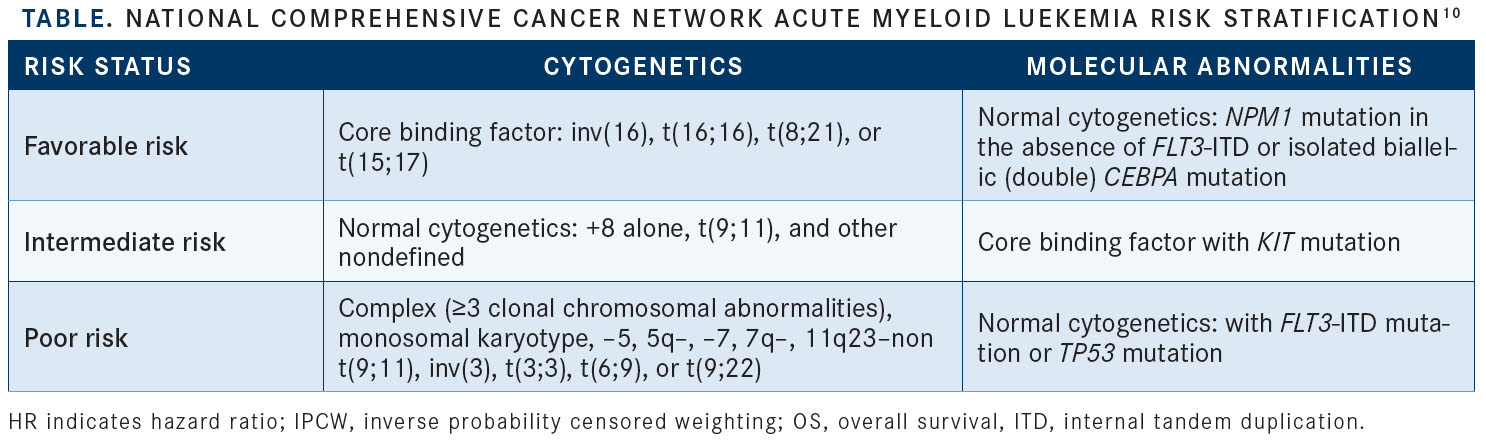 TABLE. NATIONAL COMPREHENSIVE CANCER NETWORK ACUTE MYELOID LUEKEMIA RISK STRATIFICATION$^{10}$

| RISK STATUS | CYTOGENETICS | MOLECULAR ABNORMALITIES |
|---|---|---|
| Favorable risk | Core binding factor: inv(16), t(16;16), t(8;21), or t(15;17) | Normal cytogenetics: NPM1 mutation in the absence of FLT3-ITD or isolated biallelic (double) CEBPA mutation |
| Intermediate risk | Normal cytogenetics: +8 alone, t(9;11), and other nondefined | Core binding factor with KIT mutation |
| Poor risk | Complex (≥3 clonal chromosomal abnormalities), monosomal karyotype, –5, 5q–, –7, 7q–, 11q23–non t(9;11), inv(3), t(3;3), t(6;9), or t(9;22) | Normal cytogenetics: with FLT3-ITD mutation or TP53 mutation |

HR indicates hazard ratio; IPCW, inverse probability censored weighting; OS, overall survival, ITD, internal tandem duplication.